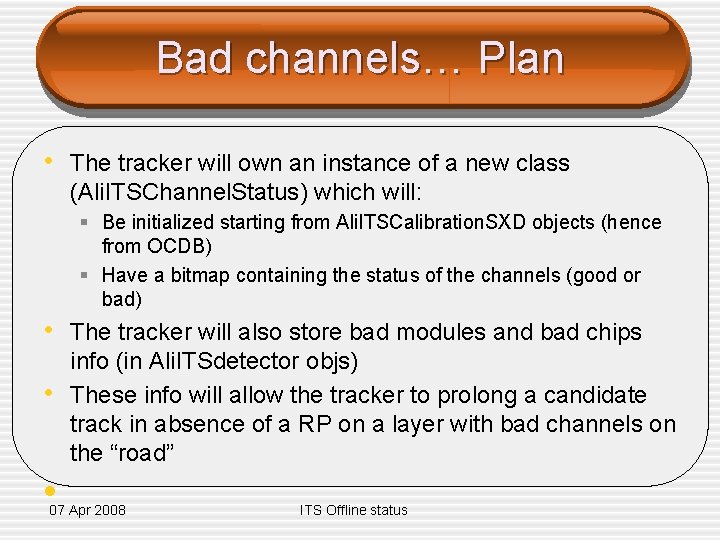 Bad channels… Plan

• The tracker will own an instance of a new class (AliITSChannelStatus) which will:
  ▪ Be initialized starting from AliITSCalibrationSXD objects (hence from OCDB)
  ▪ Have a bitmap containing the status of the channels (good or bad)
• The tracker will also store bad modules and bad chips info (in AliITSdetector objs)
• These info will allow the tracker to prolong a candidate track in absence of a RP on a layer with bad channels on the “road”
•

07 Apr 2008

ITS Offline status